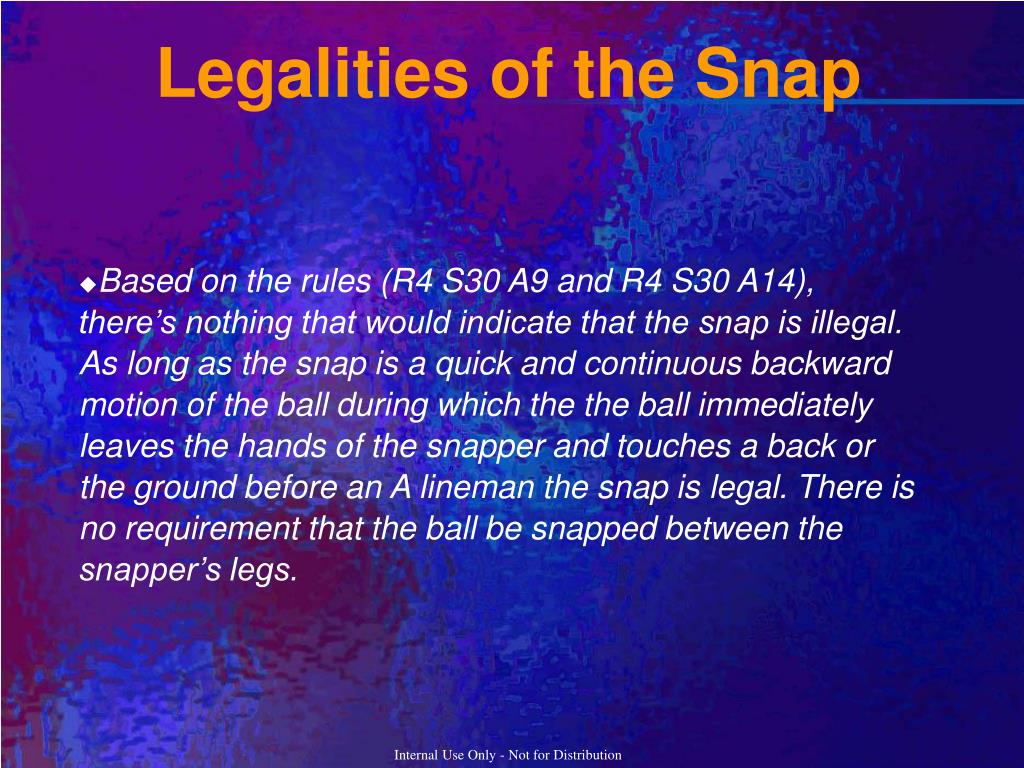 Legalities of the Snap

◆Based on the rules (R4 S30 A9 and R4 S30 A14), there's nothing that would indicate that the snap is illegal. As long as the snap is a quick and continuous backward motion of the ball during which the the ball immediately leaves the hands of the snapper and touches a back or the ground before an A lineman the snap is legal. There is no requirement that the ball be snapped between the snapper's legs.

Internal Use Only - Not for Distribution